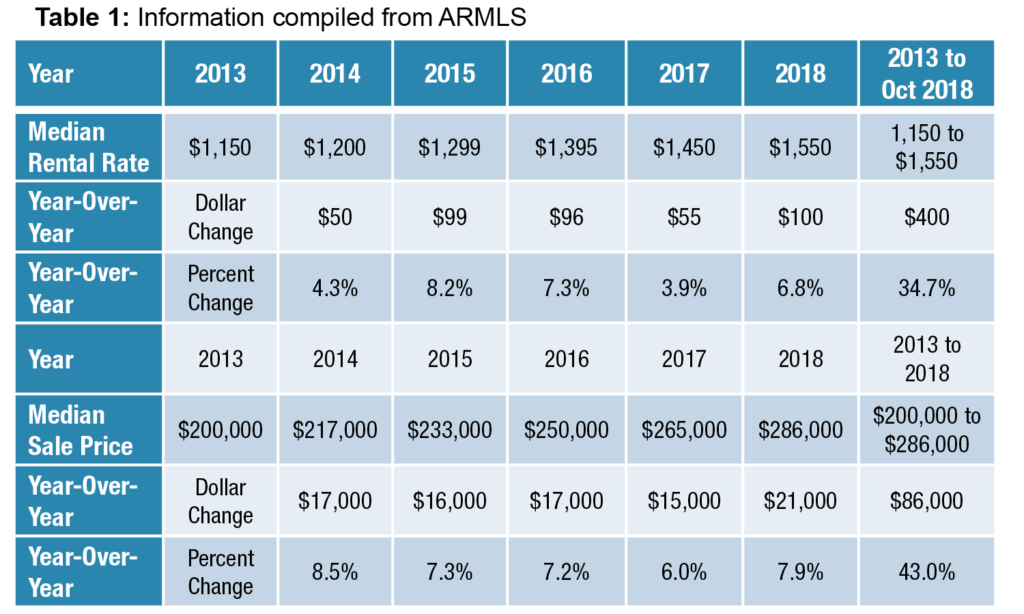 **Table 1:** Information compiled from ARMLS

| Year | 2013 | 2014 | 2015 | 2016 | 2017 | 2018 | 2013 to Oct 2018 |
|---|---|---|---|---|---|---|---|
| Median Rental Rate | \$1,150 | \$1,200 | \$1,299 | \$1,395 | \$1,450 | \$1,550 | 1,150 to \$1,550 |
| Year-Over-Year | Dollar Change | \$50 | \$99 | \$96 | \$55 | \$100 | \$400 |
| Year-Over-Year | Percent Change | 4.3% | 8.2% | 7.3% | 3.9% | 6.8% | 34.7% |
| Year | 2013 | 2014 | 2015 | 2016 | 2017 | 2018 | 2013 to 2018 |
| Median Sale Price | \$200,000 | \$217,000 | \$233,000 | \$250,000 | \$265,000 | \$286,000 | \$200,000 to \$286,000 |
| Year-Over-Year | Dollar Change | \$17,000 | \$16,000 | \$17,000 | \$15,000 | \$21,000 | \$86,000 |
| Year-Over-Year | Percent Change | 8.5% | 7.3% | 7.2% | 6.0% | 7.9% | 43.0% |